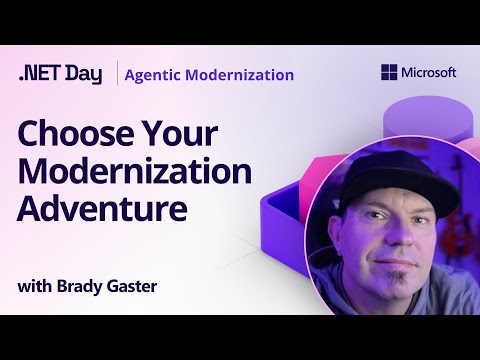 .NET Day | Agentic Modernization

Microsoft

Choose Your Modernization Adventure

with Brady Gaster